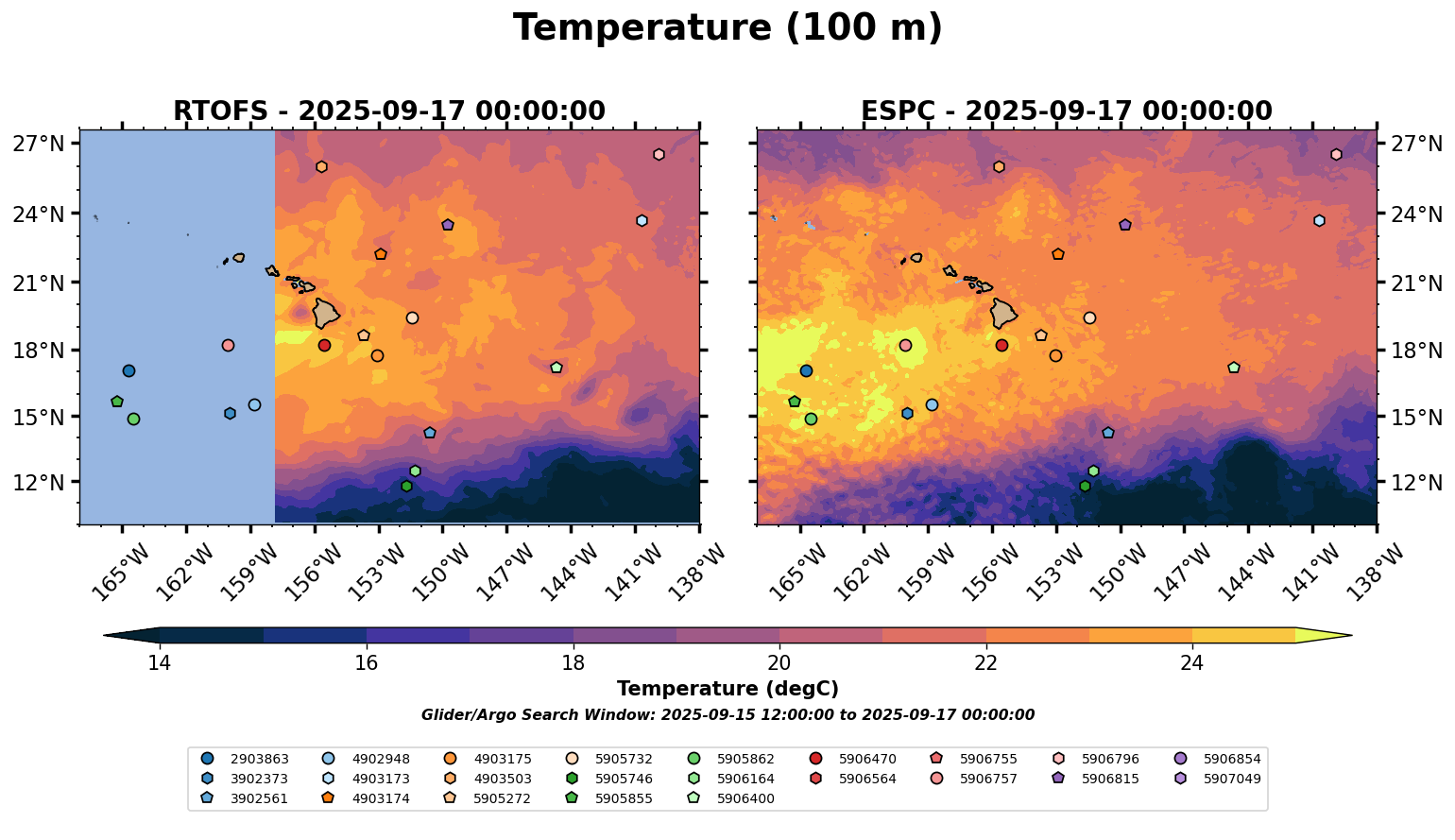 Temperature (100 m)

RTOFS - 2025-09-17 00:00:00

27°N
24°N
21°N
18°N
15°N
12°N

165°W 162°W 159°W 156°W 153°W 150°W 147°W 144°W 141°W 138°W

ESPC - 2025-09-17 00:00:00

27°N
24°N
21°N
18°N
15°N
12°N

165°W 162°W 159°W 156°W 153°W 150°W 147°W 144°W 141°W 138°W

14 16 18 20 22 24

Temperature (degC)

Glider/Argo Search Window: 2025-09-15 12:00:00 to 2025-09-17 00:00:00

2903863
3902373
3902561
4902948
4903173
4903174
4903175
4903503
5905272
5905732
5905746
5905855
5905862
5906164
5906400
5906470
5906564
5906755
5906757
5906796
5906815
5906854
5907049